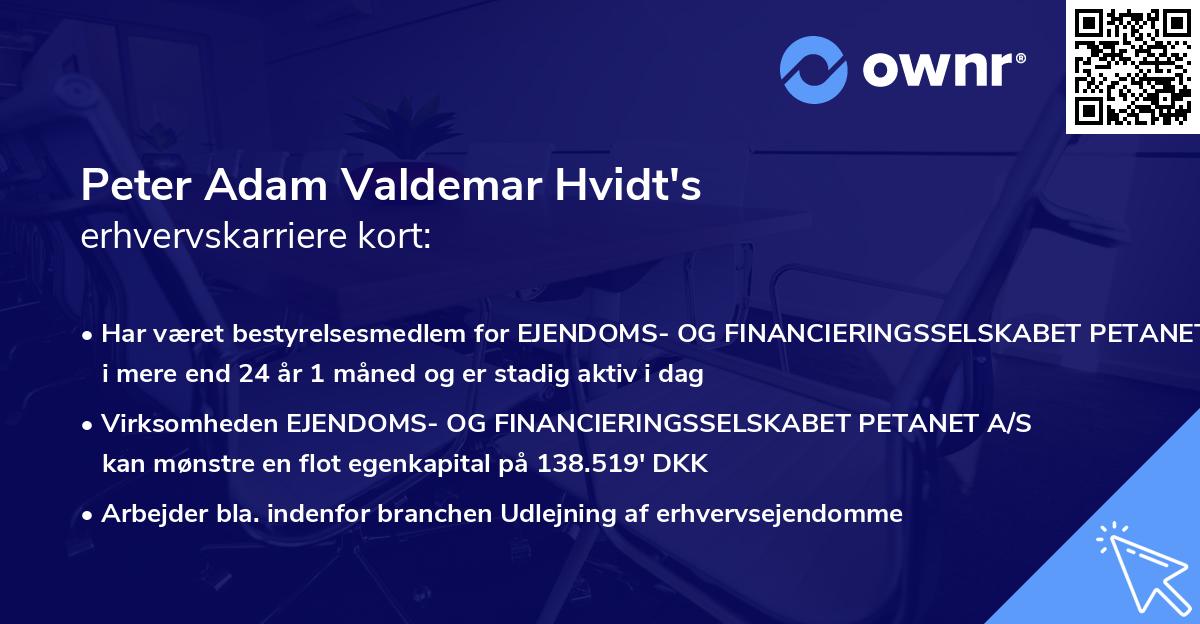 ownr®

Peter Adam Valdemar Hvidt's
erhvervskarriere kort:

• Har været bestyrelsesmedlem for EJENDOMS- OG FINANCIERINGSSELSKABET PETANET i mere end 24 år 1 måned og er stadig aktiv i dag

• Virksomheden EJENDOMS- OG FINANCIERINGSSELSKABET PETANET A/S kan mønstre en flot egenkapital på 138.519' DKK

• Arbejder bla. indenfor branchen Udlejning af erhvervsejendomme